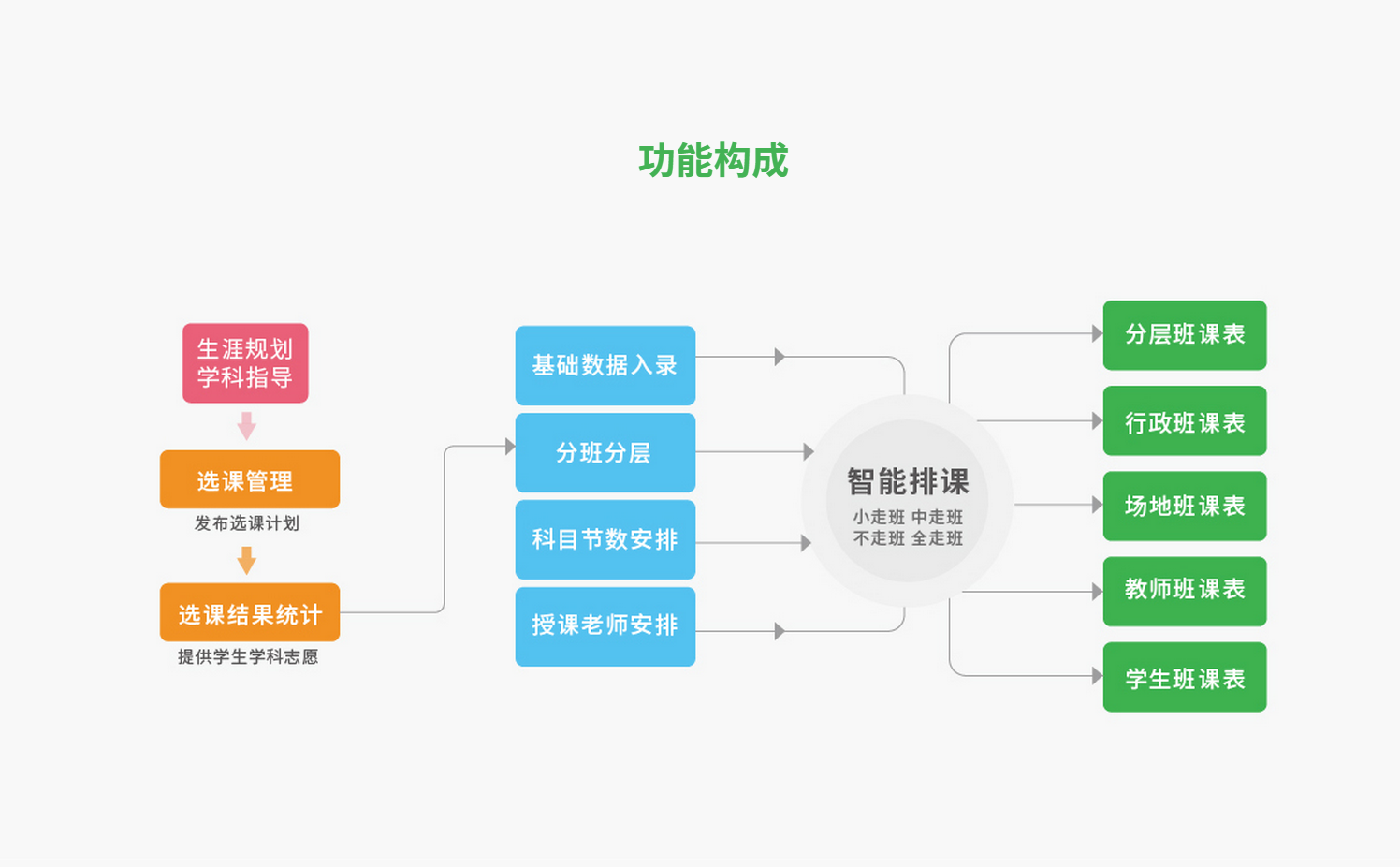 功能构成

生涯规划
学科指导

选课管理
发布选课计划

选课结果统计
提供学生学科志愿

基础数据入录

分班分层

科目节数安排

授课老师安排

智能排课
小走班 中走班
不走班 全走班

分层班课表

行政班课表

场地班课表

教师班课表

学生班课表